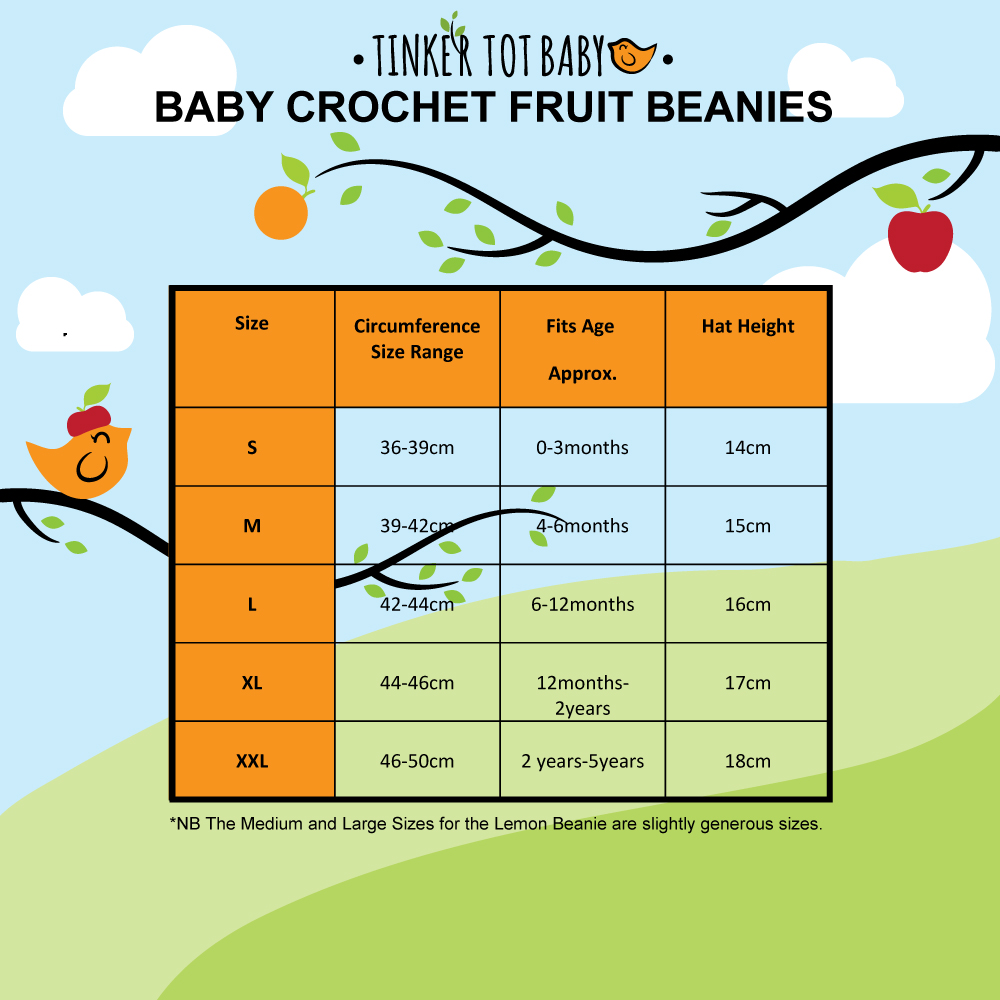 • TINKER TOT BABY •

BABY CROCHET FRUIT BEANIES

| Size | Circumference Size Range | Fits Age Approx. | Hat Height |
|---|---|---|---|
| S | 36-39cm | 0-3months | 14cm |
| M | 39-42cm | 4-6months | 15cm |
| L | 42-44cm | 6-12months | 16cm |
| XL | 44-46cm | 12months-2years | 17cm |
| XXL | 46-50cm | 2 years-5years | 18cm |

*NB The Medium and Large Sizes for the Lemon Beanie are slightly generous sizes.